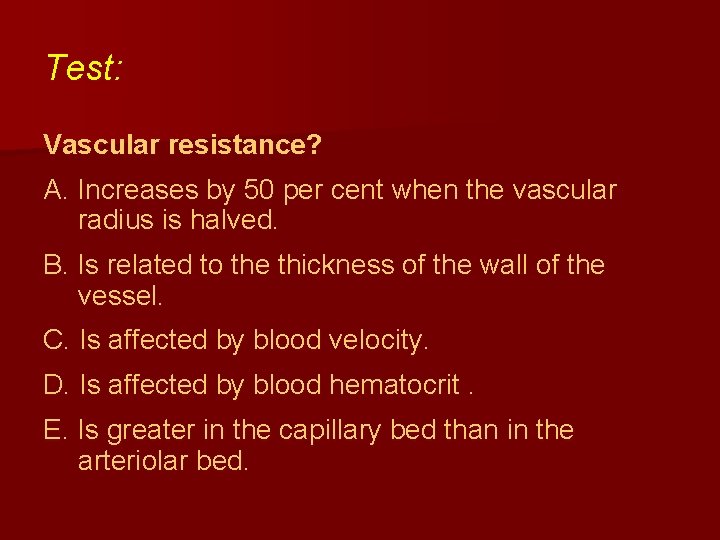 Test:

Vascular resistance?

A. Increases by 50 per cent when the vascular radius is halved.

B. Is related to the thickness of the wall of the vessel.

C. Is affected by blood velocity.

D. Is affected by blood hematocrit .

E. Is greater in the capillary bed than in the arteriolar bed.